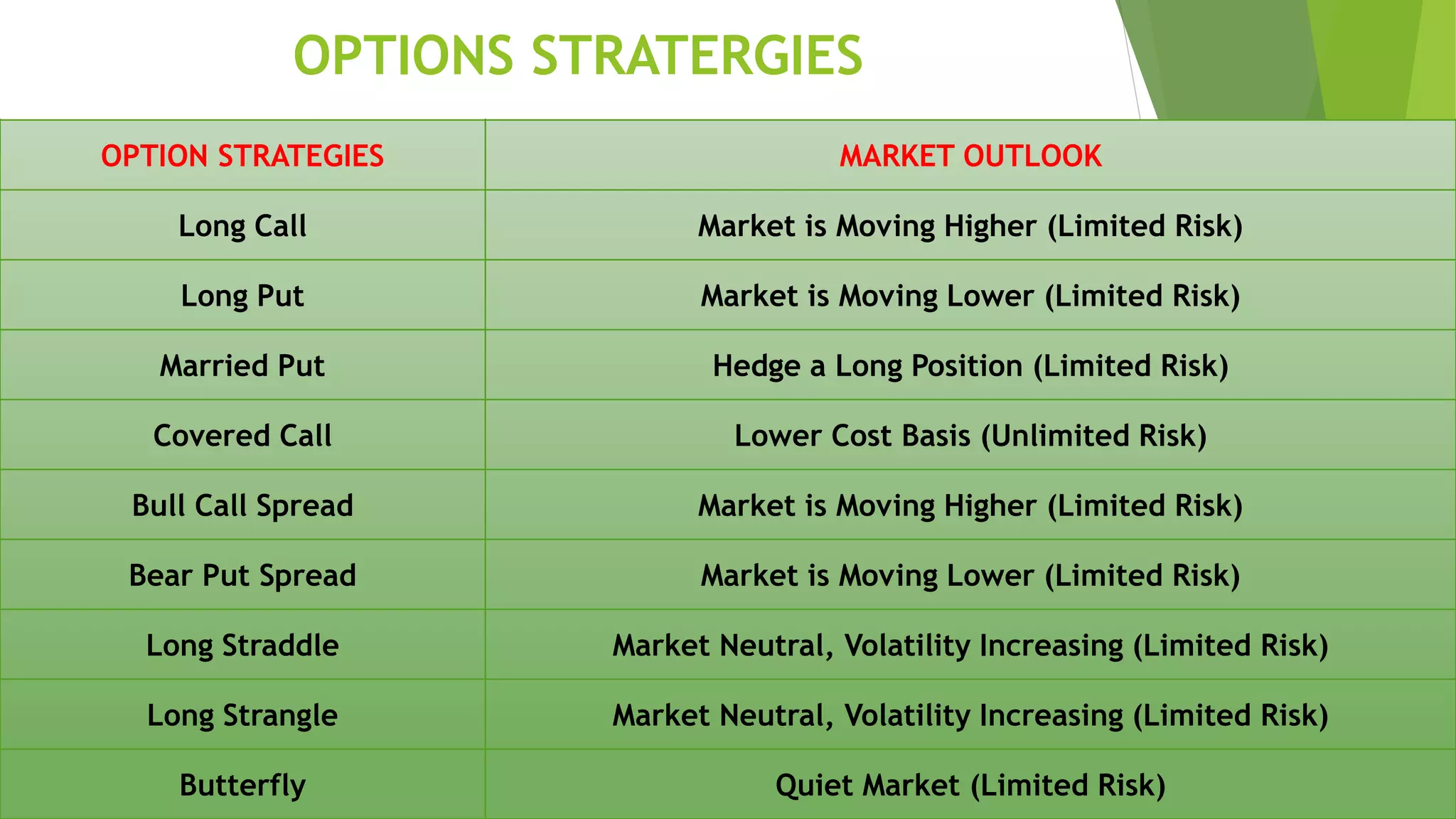 OPTIONS STRATERGIES

| OPTION STRATEGIES | MARKET OUTLOOK |
|---|---|
| Long Call | Market is Moving Higher (Limited Risk) |
| Long Put | Market is Moving Lower (Limited Risk) |
| Married Put | Hedge a Long Position (Limited Risk) |
| Covered Call | Lower Cost Basis (Unlimited Risk) |
| Bull Call Spread | Market is Moving Higher (Limited Risk) |
| Bear Put Spread | Market is Moving Lower (Limited Risk) |
| Long Straddle | Market Neutral, Volatility Increasing (Limited Risk) |
| Long Strangle | Market Neutral, Volatility Increasing (Limited Risk) |
| Butterfly | Quiet Market (Limited Risk) |